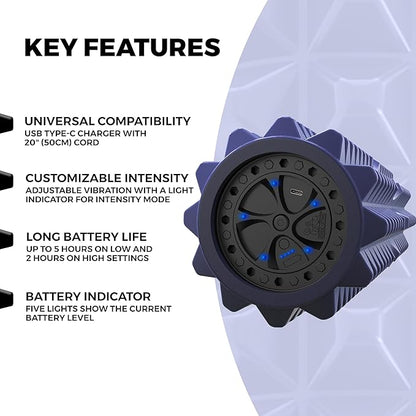 KEY FEATURES

UNIVERSAL COMPATIBILITY
USB TYPE-C CHARGER WITH 20" (50CM) CORD

CUSTOMIZABLE INTENSITY
ADJUSTABLE VIBRATION WITH A LIGHT INDICATOR FOR INTENSITY MODE

LONG BATTERY LIFE
UP TO 5 HOURS ON LOW AND 2 HOURS ON HIGH SETTINGS

BATTERY INDICATOR
FIVE LIGHTS SHOW THE CURRENT BATTERY LEVEL